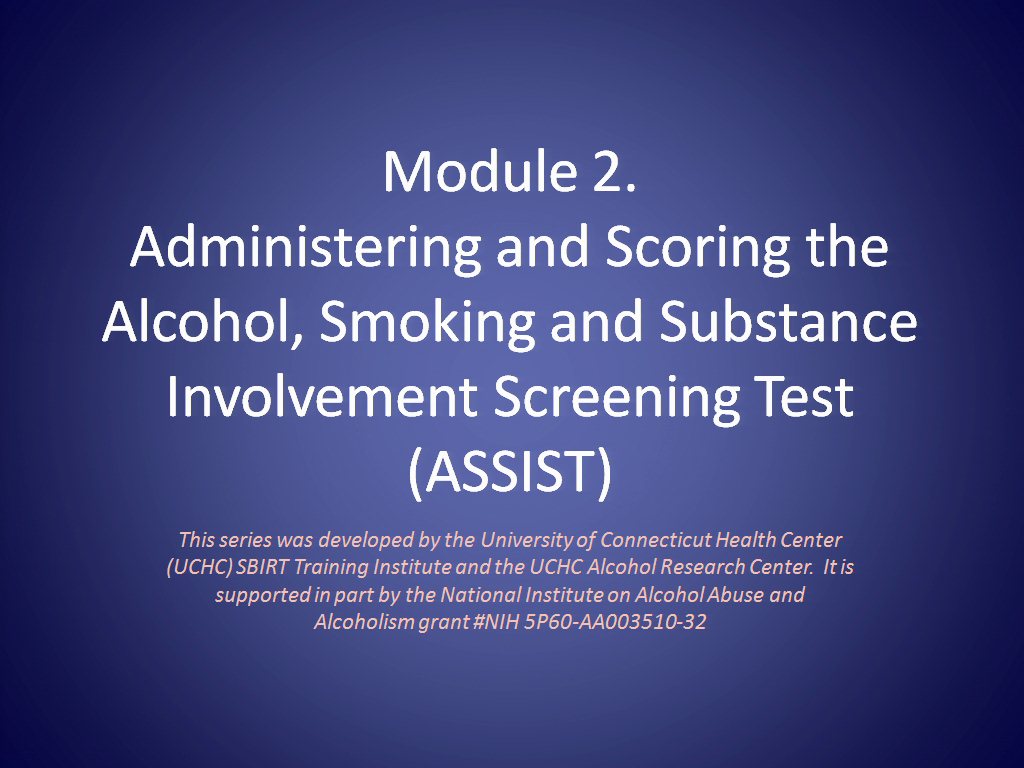 Module 2.
Administering and Scoring the Alcohol, Smoking and Substance Involvement Screening Test (ASSIST)

This series was developed by the University of Connecticut Health Center (UCHC) SBIRT Training Institute and the UCHC Alcohol Research Center. It is supported in part by the National Institute on Alcohol Abuse and Alcoholism grant #NIH 5P60-AA003510-32